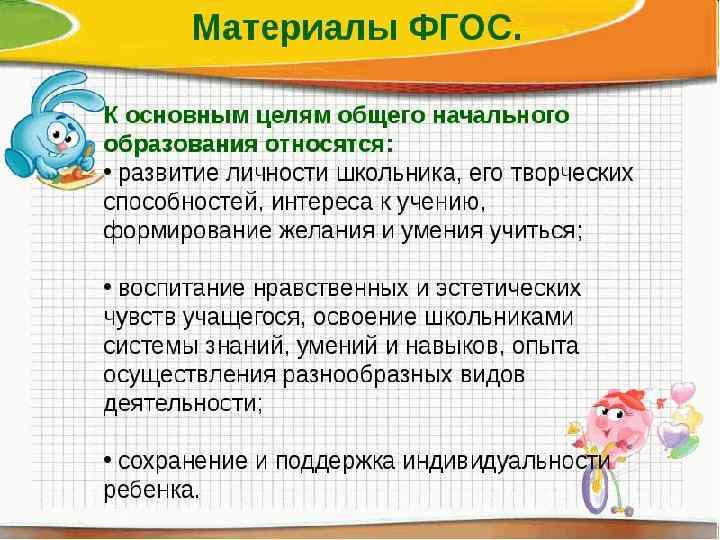 Материалы ФГОС.

К основным целям общего начального образования относятся:
• развитие личности школьника, его творческих способностей, интереса к учению, формирование желания и умения учиться;

• воспитание нравственных и эстетических чувств учащегося, освоение школьниками системы знаний, умений и навыков, опыта осуществления разнообразных видов деятельности;

• сохранение и поддержка индивидуальности ребенка.